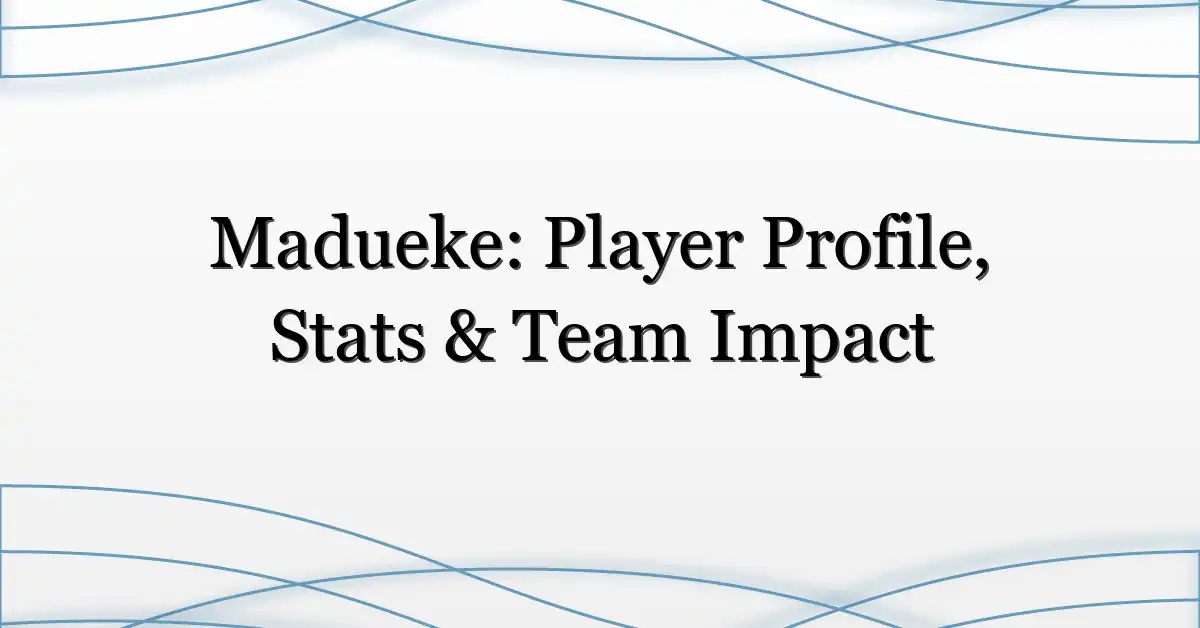 Madueke: Player Profile, Stats & Team Impact